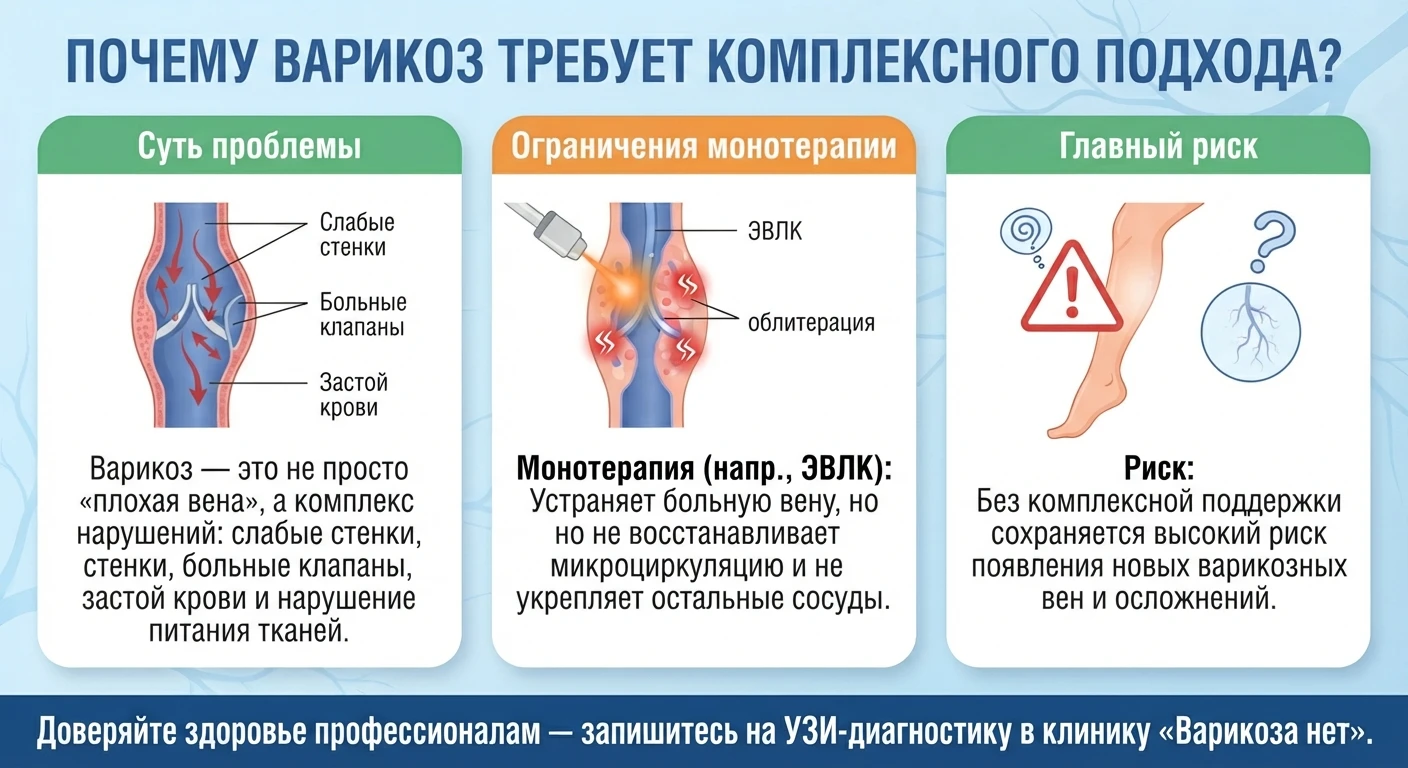 ПОЧЕМУ ВАРИКОЗ ТРЕБУЕТ КОМПЛЕКСНОГО ПОДХОДА?

Суть проблемы

Слабые стенки

Больные клапаны

Застой крови

Варикоз — это не просто «плохая вена», а комплекс нарушений: слабые стенки, стенки, больные клапаны, застой крови и нарушение питания тканей.

Ограничения монотерапии

ЭВЛК

облитерация

Монотерапия (напр., ЭВЛК): Устраняет больную вену, но но не восстанавливает микроциркуляцию и не укрепляет остальные сосуды.

Главный риск

Риск:
Без комплексной поддержки сохраняется высокий риск появления новых варикозных вен и осложнений.

Доверяйте здоровье профессионалам — запишитесь на УЗИ-диагностику в клинику «Варикоза нет».